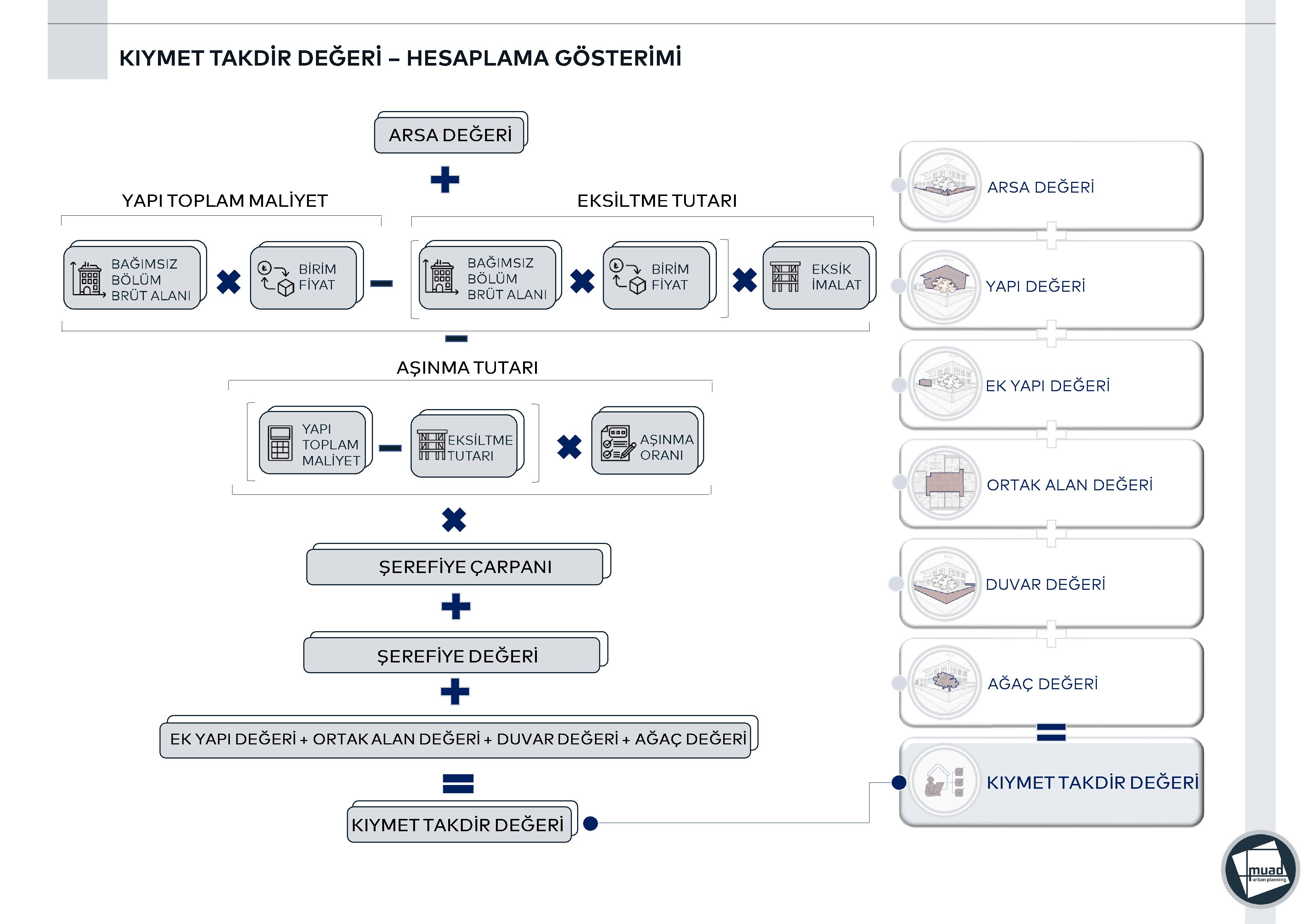 KIYMET TAKDİR DEĞERİ – HESAPLAMA GÖSTERİMİ

ARSA DEĞERİ

YAPI TOPLAM MALİYET

EKSİLTME TUTARI

BAĞIMSIZ BÖLÜM BRÜT ALANI

BİRİM FİYAT

BAĞIMSIZ BÖLÜM BRÜT ALANI

BİRİM FİYAT

EKSİK İMALAT

AŞINMA TUTARI

YAPI TOPLAM MALİYET

EKSİLTME TUTARI

AŞINMA ORANI

ŞEREFİYE ÇARPANI

ŞEREFİYE DEĞERİ

EK YAPI DEĞERİ + ORTAK ALAN DEĞERİ + DUVAR DEĞERİ + AĞAÇ DEĞERİ

KIYMET TAKDİR DEĞERİ

ARSA DEĞERİ

YAPI DEĞERİ

EK YAPI DEĞERİ

ORTAK ALAN DEĞERİ

DUVAR DEĞERİ

AĞAÇ DEĞERİ

KIYMET TAKDİR DEĞERİ

muad
urban planning